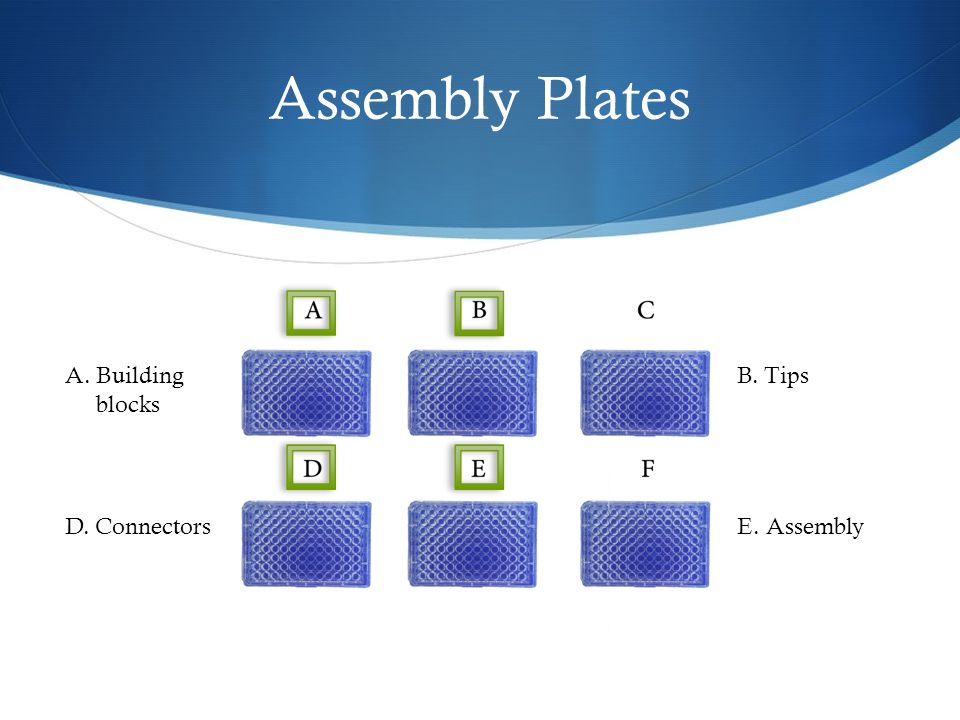 Assembly Plates

A

B

C

A. Building blocks

B. Tips

D

E

F

D. Connectors

E. Assembly